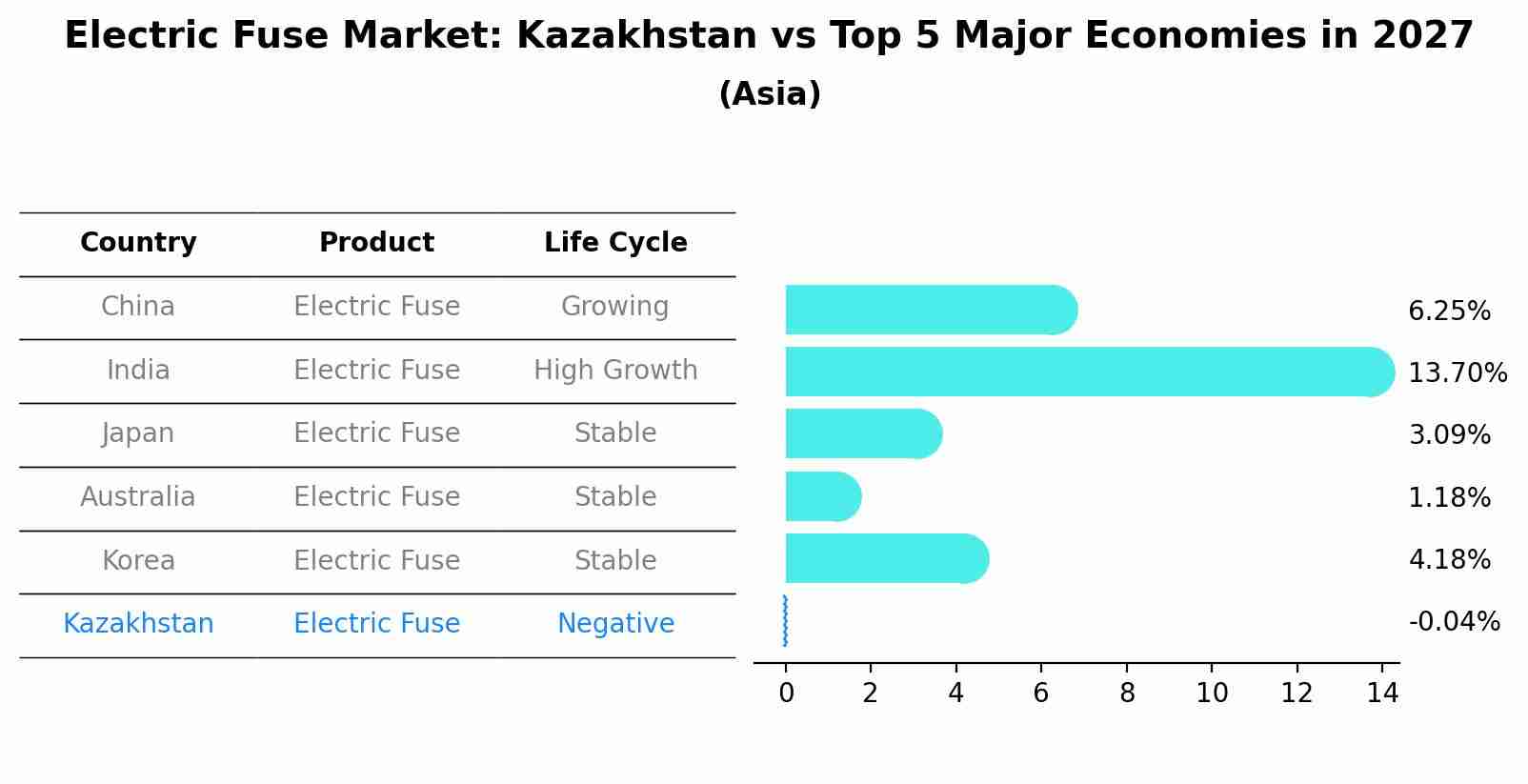 Electric Fuse Market: Kazakhstan vs Top 5 Major Economies in 2027
(Asia)

| Country | Product | Life Cycle |
|---|---|---|
| China | Electric Fuse | Growing |
| India | Electric Fuse | High Growth |
| Japan | Electric Fuse | Stable |
| Australia | Electric Fuse | Stable |
| Korea | Electric Fuse | Stable |
| Kazakhstan | Electric Fuse | Negative |

6.25%
13.70%
3.09%
1.18%
4.18%
-0.04%

0 2 4 6 8 10 12 14